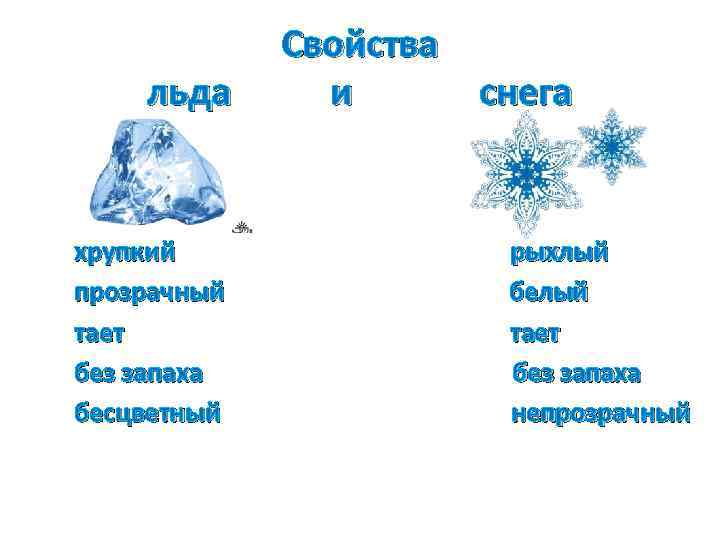 Свойства

льда и снега

хрупкий
прозрачный
тает
без запаха
бесцветный

рыхлый
белый
тает
без запаха
непрозрачный